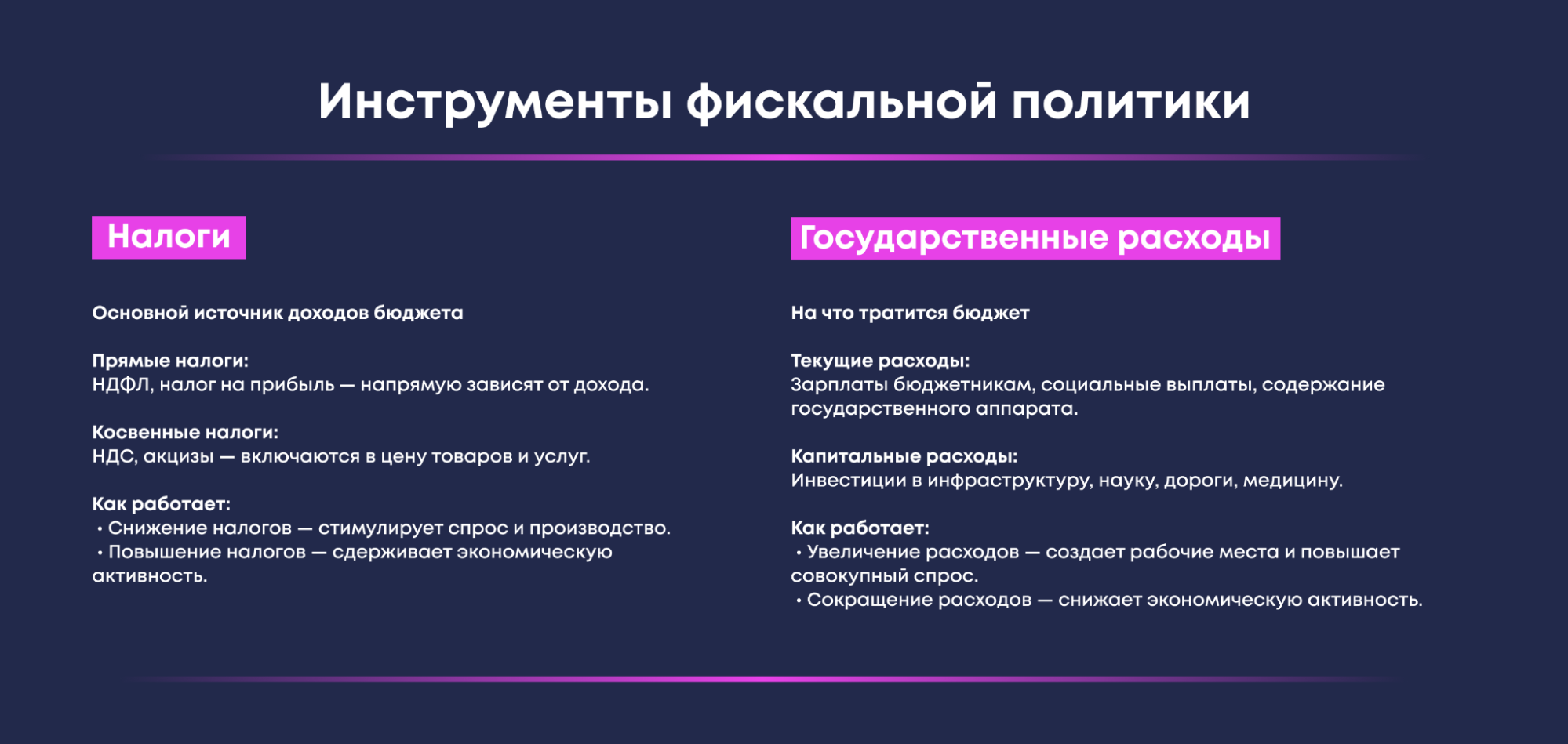 Инструменты фискальной политики

Налоги

Основной источник доходов бюджета

Прямые налоги:
НДФЛ, налог на прибыль — напрямую зависят от дохода.

Косвенные налоги:
НДС, акцизы — включаются в цену товаров и услуг.

Как работает:
• Снижение налогов — стимулирует спрос и производство.
• Повышение налогов — сдерживает экономическую активность.

Государственные расходы

На что тратится бюджет

Текущие расходы:
Зарплаты бюджетникам, социальные выплаты, содержание государственного аппарата.

Капитальные расходы:
Инвестиции в инфраструктуру, науку, дороги, медицину.

Как работает:
• Увеличение расходов — создает рабочие места и повышает совокупный спрос.
• Сокращение расходов — снижает экономическую активность.